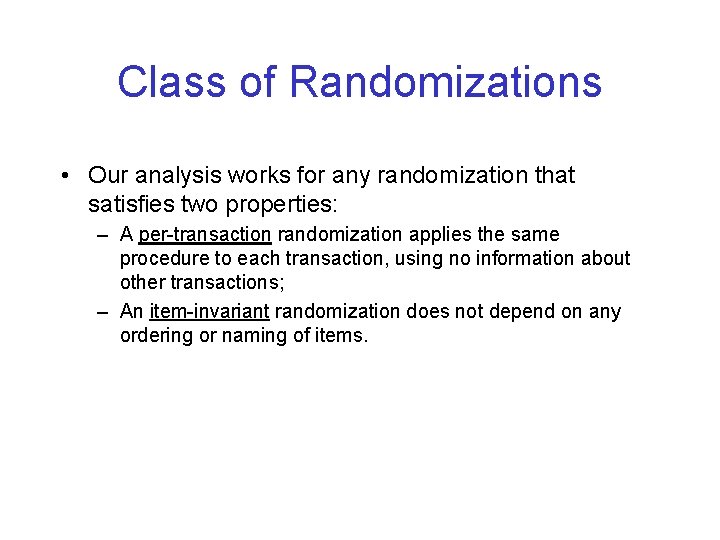 Class of Randomizations

• Our analysis works for any randomization that satisfies two properties:

– A per-transaction randomization applies the same procedure to each transaction, using no information about other transactions;

– An item-invariant randomization does not depend on any ordering or naming of items.